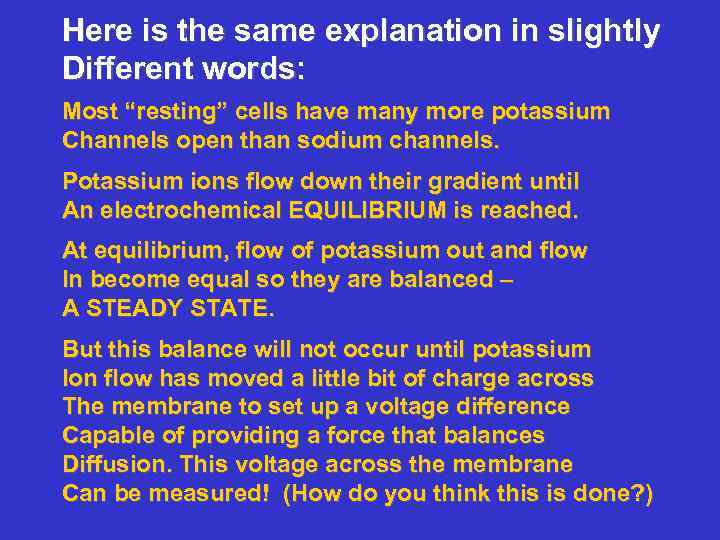 Here is the same explanation in slightly Different words:

Most “resting” cells have many more potassium Channels open than sodium channels.

Potassium ions flow down their gradient until An electrochemical EQUILIBRIUM is reached.

At equilibrium, flow of potassium out and flow In become equal so they are balanced – A STEADY STATE.

But this balance will not occur until potassium Ion flow has moved a little bit of charge across The membrane to set up a voltage difference Capable of providing a force that balances Diffusion. This voltage across the membrane Can be measured! (How do you think this is done?)